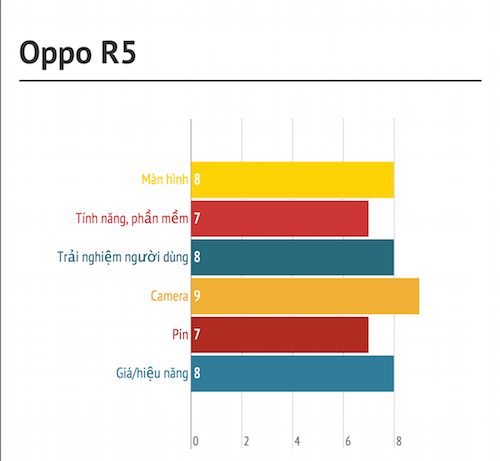 Oppo R5

Màn hình 8
Tính năng, phần mềm 7
Trải nghiệm người dùng 8
Camera 9
Pin 7
Giá/hiệu năng 8

0 2 4 6 8